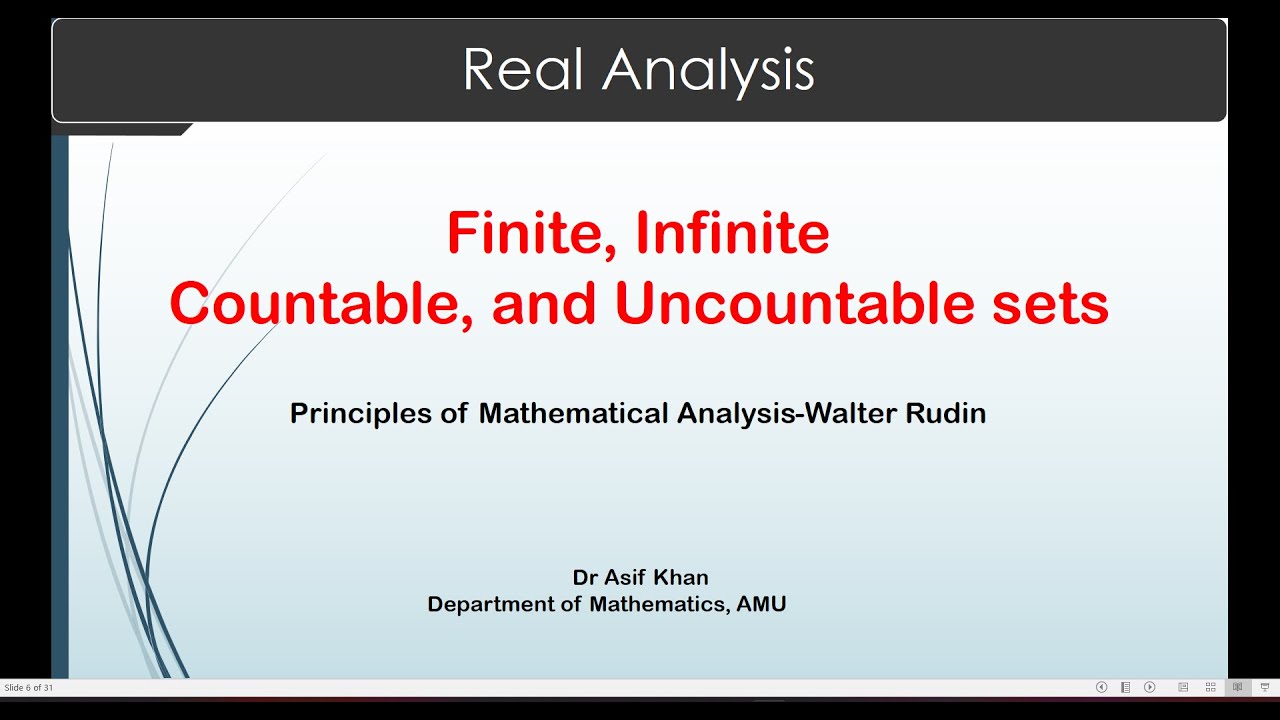 Real Analysis

Finite, Infinite
Countable, and Uncountable sets

Principles of Mathematical Analysis-Walter Rudin

Dr Asif Khan
Department of Mathematics, AMU

Slide 6 of 31